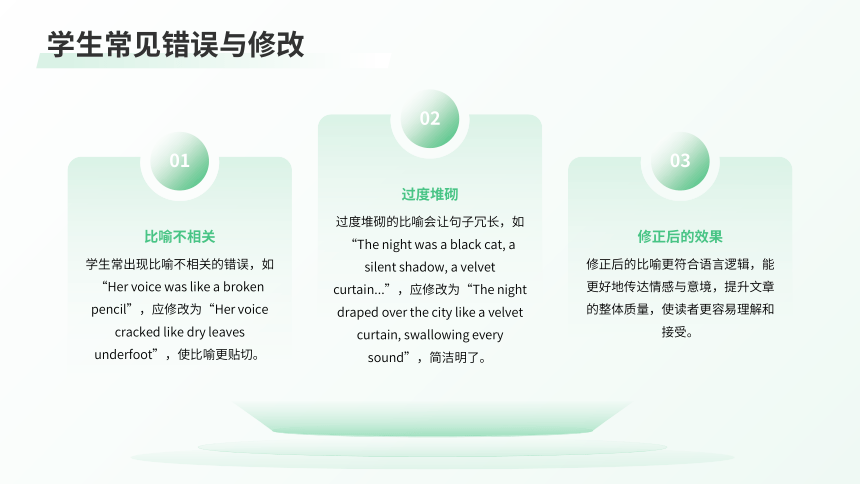 学生常见错误与修改

01

比喻不相关

学生常出现比喻不相关的错误，如“Her voice was like a broken pencil”，应修改为“Her voice cracked like dry leaves underfoot”，使比喻更贴切。

02

过度堆砌

过度堆砌的比喻会让句子冗长，如“The night was a black cat, a silent shadow, a velvet curtain...”，应修改为“The night draped over the city like a velvet curtain, swallowing every sound”，简洁明了。

03

修正后的效果

修正后的比喻更符合语言逻辑，能更好地传达情感与意境，提升文章的整体质量，使读者更容易理解和接受。